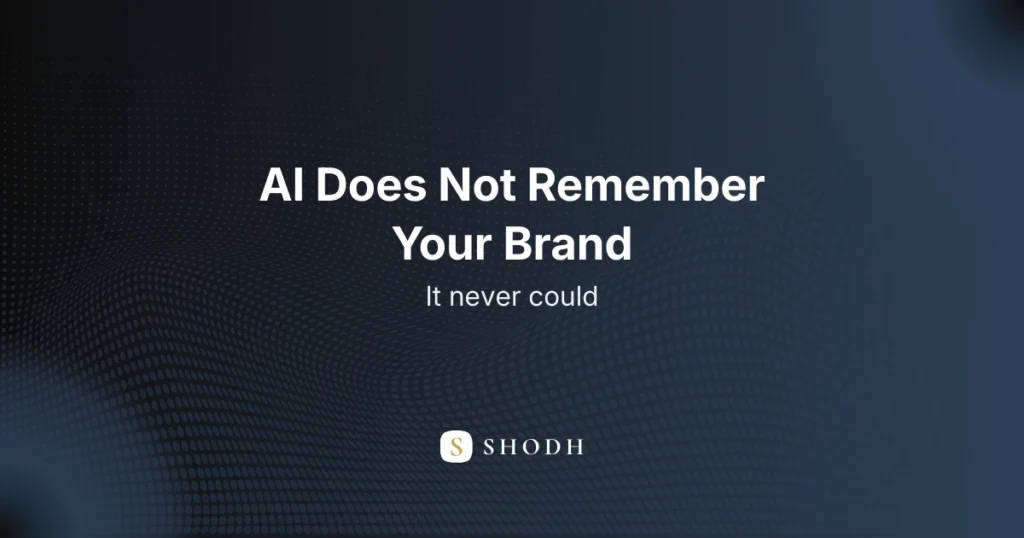 AI Does Not Remember Your Brand

It never could

S SHODH